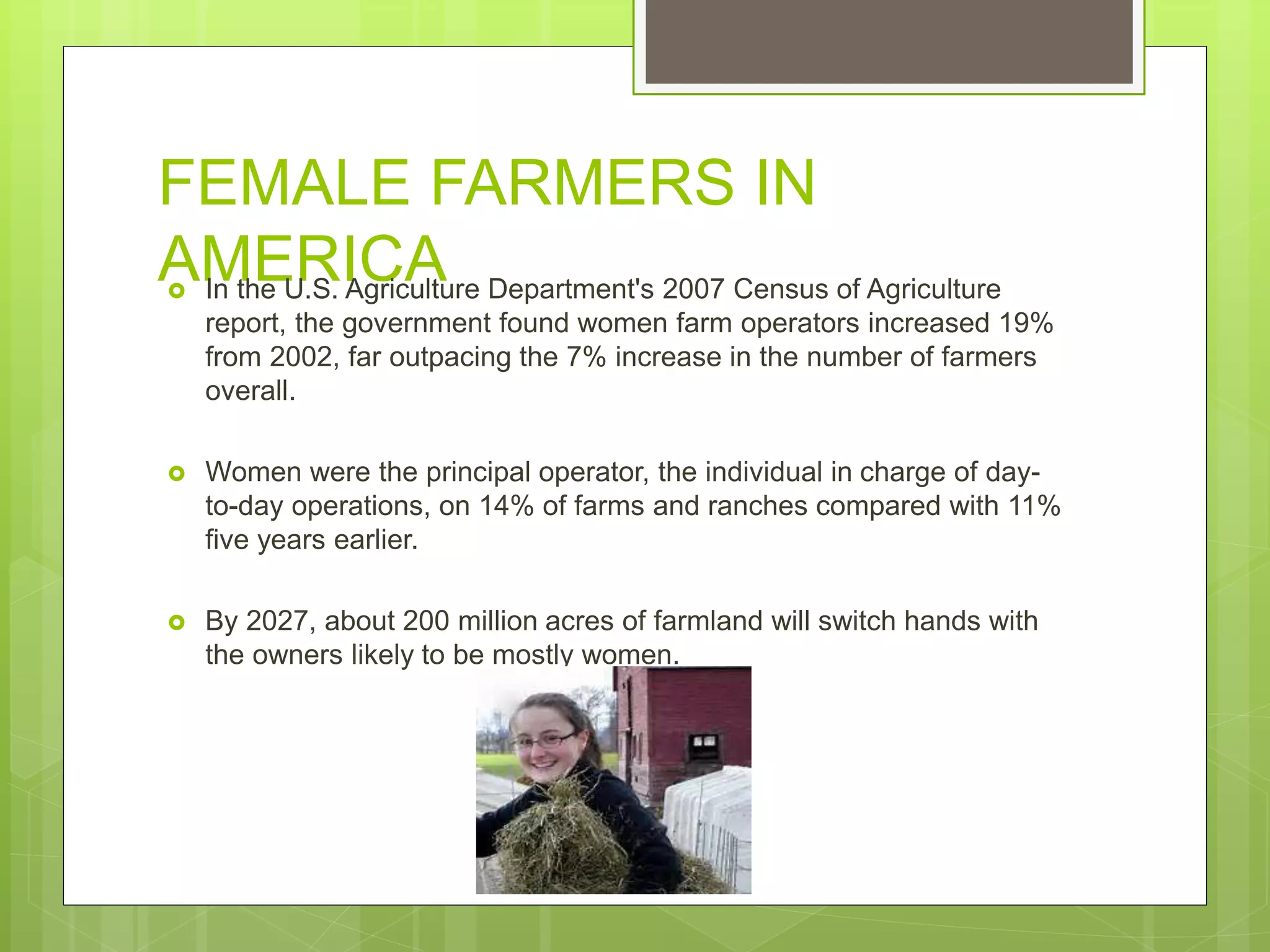 FEMALE FARMERS IN AMERICA

In the U.S. Agriculture Department's 2007 Census of Agriculture report, the government found women farm operators increased 19% from 2002, far outpacing the 7% increase in the number of farmers overall.

Women were the principal operator, the individual in charge of day-to-day operations, on 14% of farms and ranches compared with 11% five years earlier.

By 2027, about 200 million acres of farmland will switch hands with the owners likely to be mostly women.